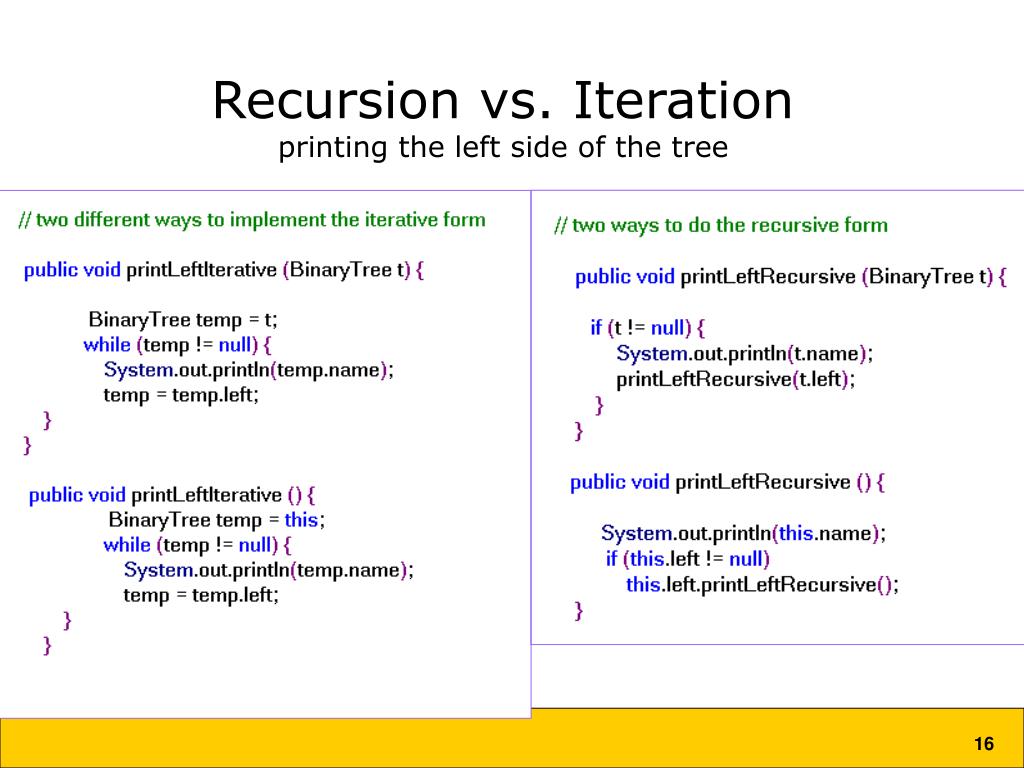 Recursion vs. Iteration
printing the left side of the tree

// two different ways to implement the iterative form

public void printLeftIterative (BinaryTree t) {

BinaryTree temp = t;
while (temp != null) {
System.out.println(temp.name);
temp = temp.left;
}
}

public void printLeftIterative () {
BinaryTree temp = this;
while (temp != null) {
System.out.println(temp.name);
temp = temp.left;
}
}

// two ways to do the recursive form

public void printLeftRecursive (BinaryTree t) {

if (t != null) {
System.out.println(t.name);
printLeftRecursive(t.left);
}
}

public void printLeftRecursive () {

System.out.println(this.name);
if (this.left != null)
this.left.printLeftRecursive();
}

16